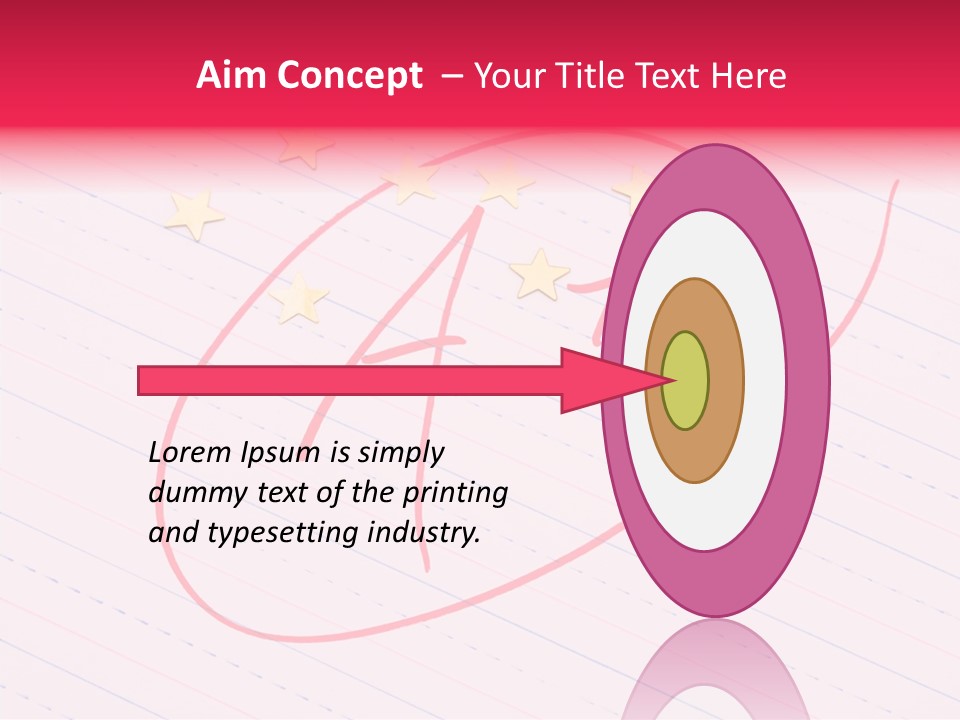 Aim Concept – Your Title Text Here

Lorem Ipsum is simply dummy text of the printing and typesetting industry.